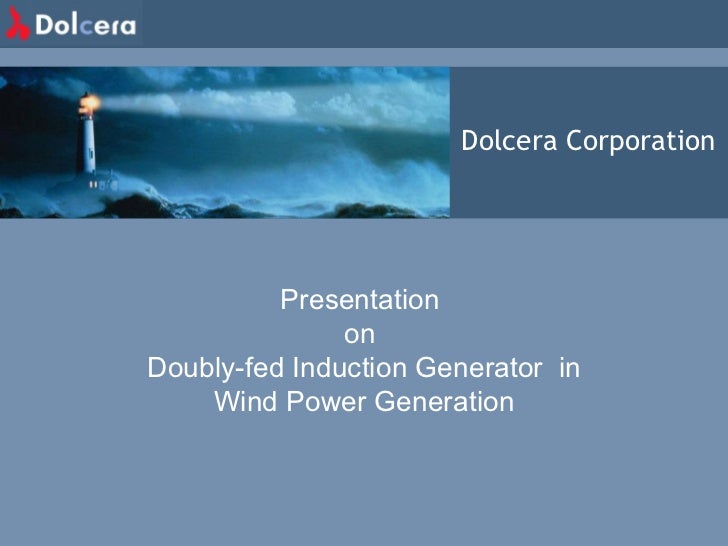 Dolcera

Dolcera Corporation

Presentation
on
Doubly-fed Induction Generator in
Wind Power Generation